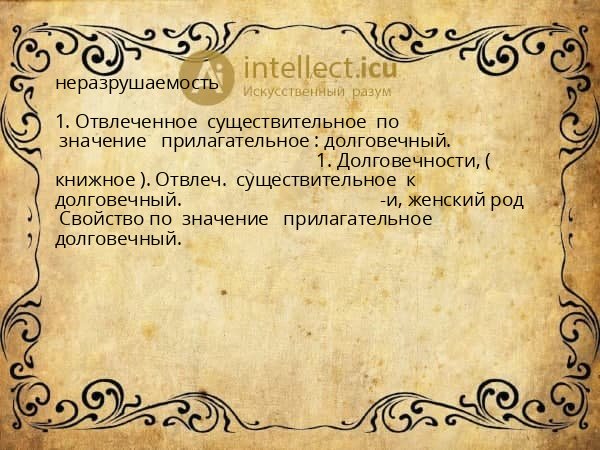 intellect.icu
Искусственный разум

неразрушаемость

1. Отвлеченное существительное по значение прилагательное : долговечный. 1. Долговечности, ( книжное ). Отвлеч. существительное к долговечный. -и, женский род Свойство по значение прилагательное долговечный.